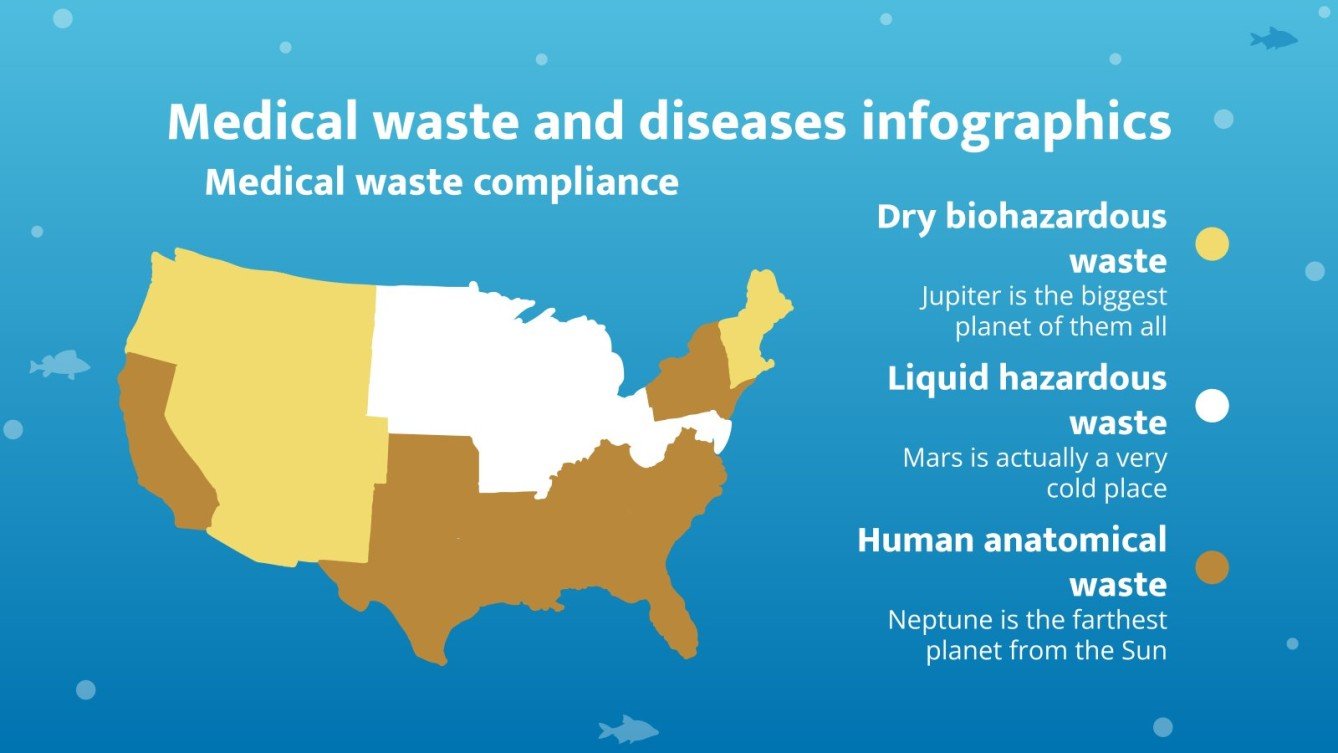 Medical waste and diseases infographics

Medical waste compliance

Dry biohazardous waste

Jupiter is the biggest planet of them all

Liquid hazardous waste

Mars is actually a very cold place

Human anatomical waste

Neptune is the farthest planet from the Sun